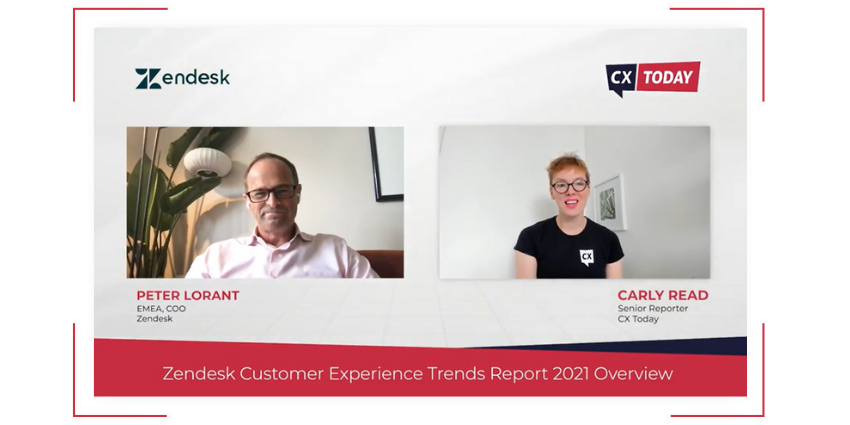 Zendesk

CX TODAY

CX

PETER LORANT
EMEA, COO
Zendesk

CARLY READ
Senior Reporter
CX Today

Zendesk Customer Experience Trends Report 2021 Overview